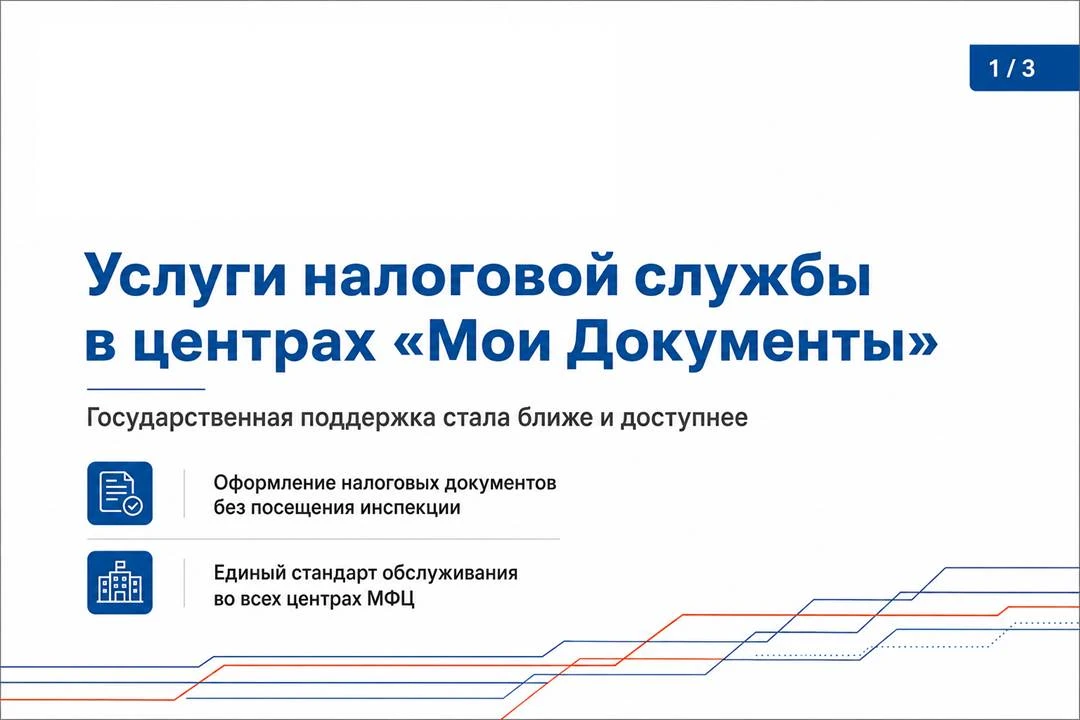 1 / 3

Услуги налоговой службы в центрах «Мои Документы»

Государственная поддержка стала ближе и доступнее

Оформление налоговых документов без посещения инспекции

Единый стандарт обслуживания во всех центрах МФЦ